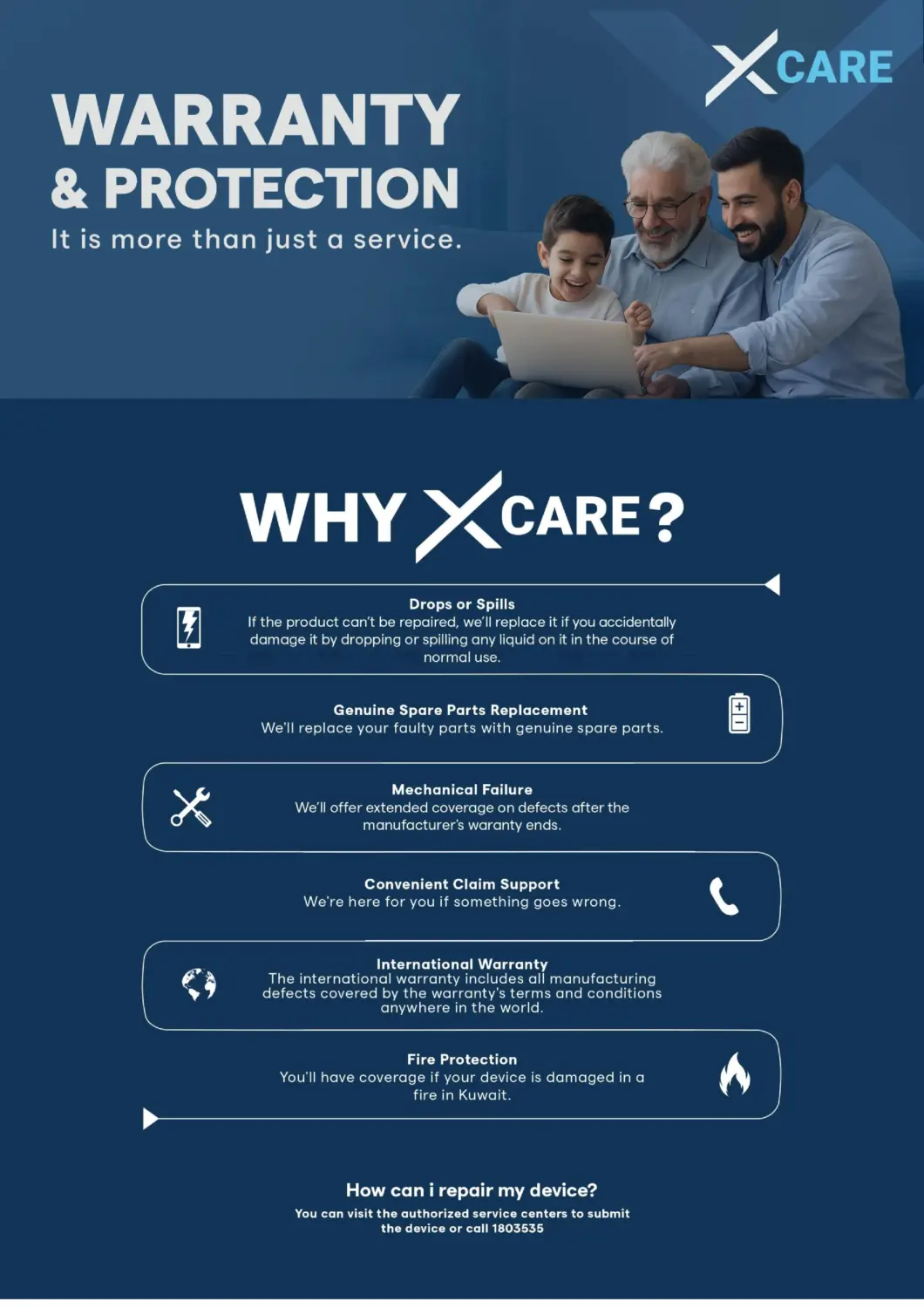 XCARE

WARRANTY & PROTECTION

It is more than just a service.

WHY XCARE?

Drops or Spills
If the product can't be repaired, we'll replace it if you accidentally damage it by dropping or spilling any liquid on it in the course of normal use.

Genuine Spare Parts Replacement
We'll replace your faulty parts with genuine spare parts.

Mechanical Failure
We'll offer extended coverage on defects after the manufacturer's waranty ends.

Convenient Claim Support
We're here for you if something goes wrong.

International Warranty
The international warranty includes all manufacturing defects covered by the warranty's terms and conditions anywhere in the world.

Fire Protection
You'll have coverage if your device is damaged in a fire in Kuwait.

How can i repair my device?
You can visit the authorized service centers to submit the device or call 1803535